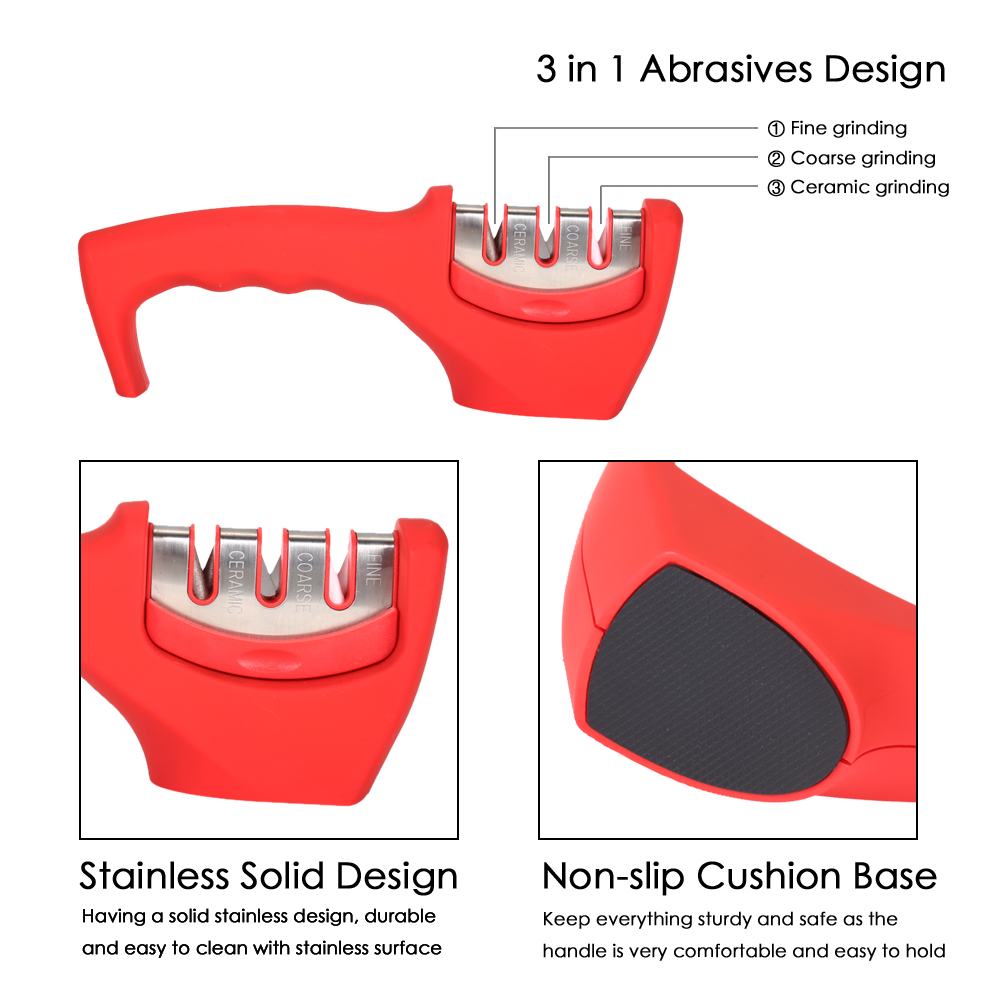 3 in 1 Abrasives Design

① Fine grinding
② Coarse grinding
③ Ceramic grinding

CERAMIC COARSE FINE

CERAMIC COARSE FINE

Stainless Solid Design

Having a solid stainless design, durable and easy to clean with stainless surface

Non-slip Cushion Base

Keep everything sturdy and safe as the handle is very comfortable and easy to hold